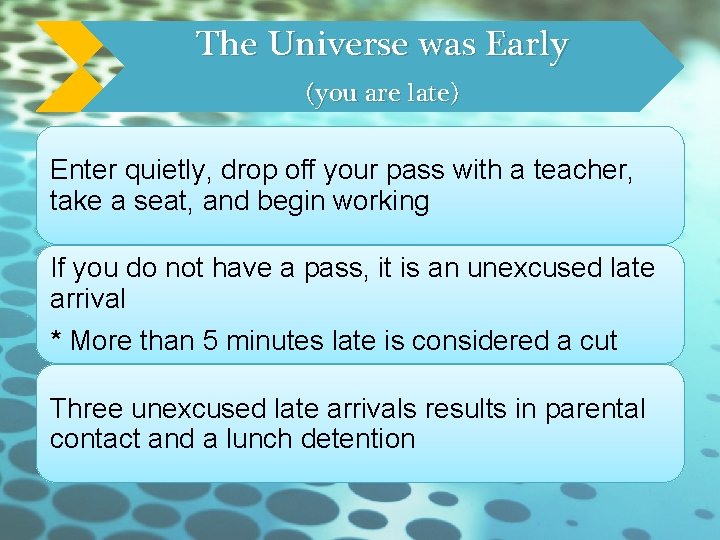 The Universe was Early
(you are late)

Enter quietly, drop off your pass with a teacher, take a seat, and begin working

If you do not have a pass, it is an unexcused late arrival

* More than 5 minutes late is considered a cut

Three unexcused late arrivals results in parental contact and a lunch detention